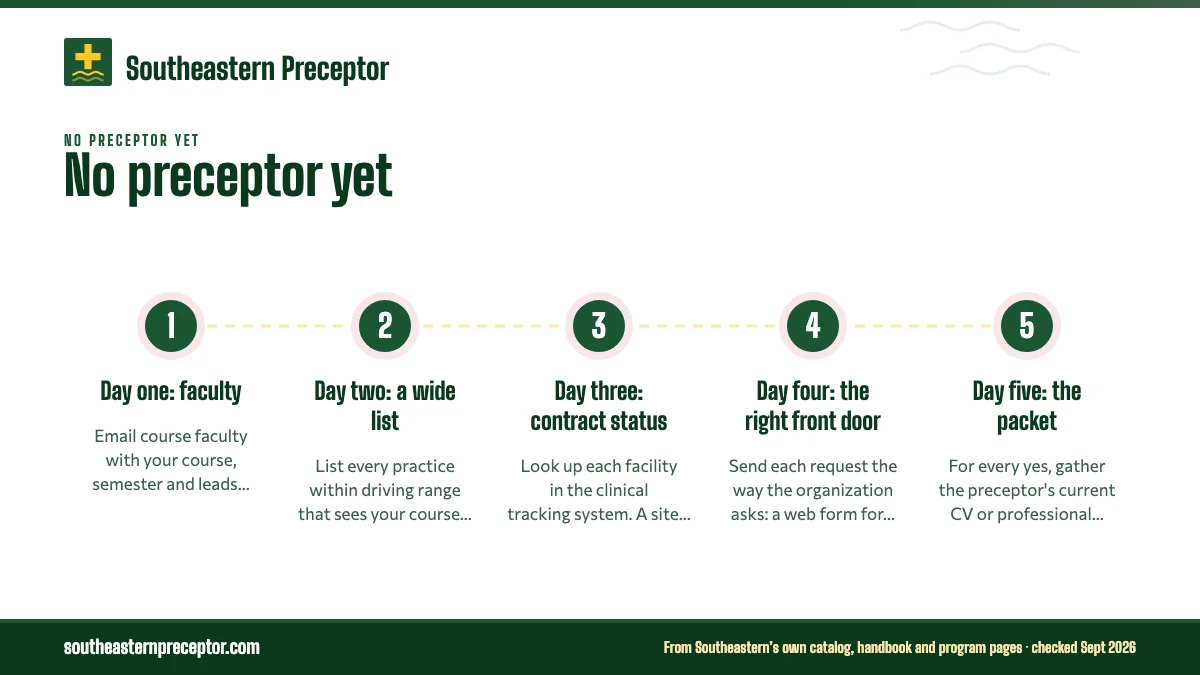 Southeastern Preceptor

NO PRECEPTOR YET

No preceptor yet

1

Day one: faculty

Email course faculty with your course, semester and leads...

2

Day two: a wide list

List every practice within driving range that sees your course...

3

Day three: contract status

Look up each facility in the clinical tracking system. A site...

4

Day four: the right front door

Send each request the way the organization asks: a web form for...

5

Day five: the packet

For every yes, gather the preceptor's current CV or professional...

southeasternpreceptor.com

From Southeastern's own catalog, handbook and program pages · checked Sept 2026